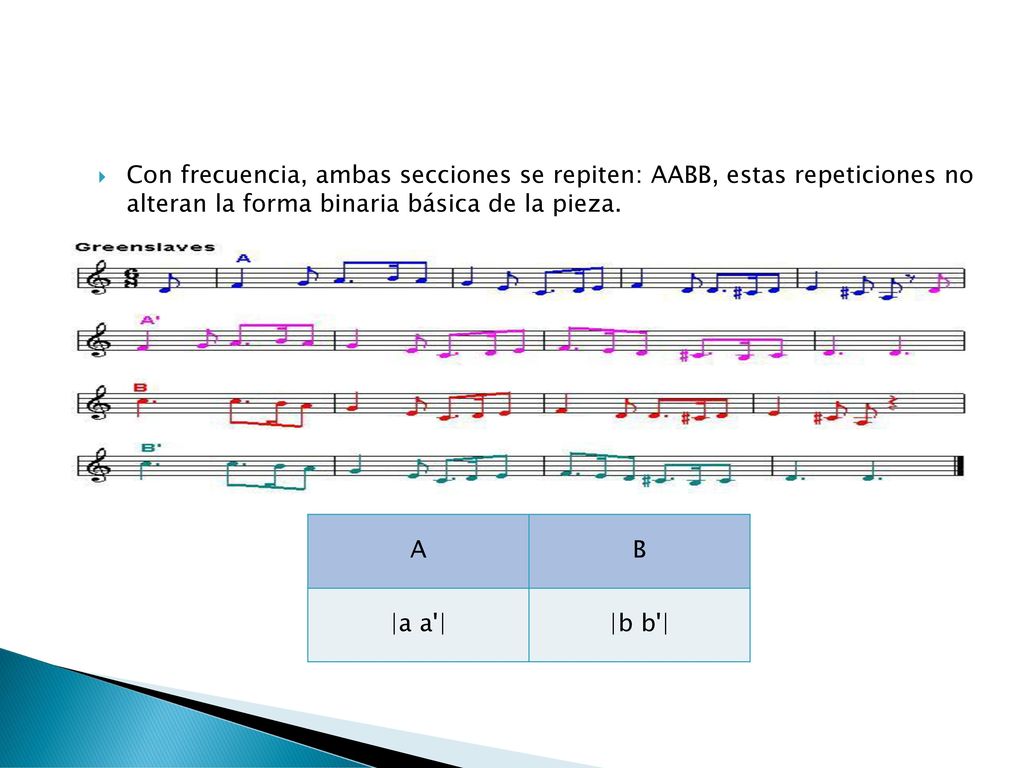 Con frecuencia, ambas secciones se repiten: AABB, estas repeticiones no alteran la forma binaria básica de la pieza.

Greenslaves

A

A'

B

B'

| A | B |
|---|---|
| \|a a'\| | \|b b'\| |